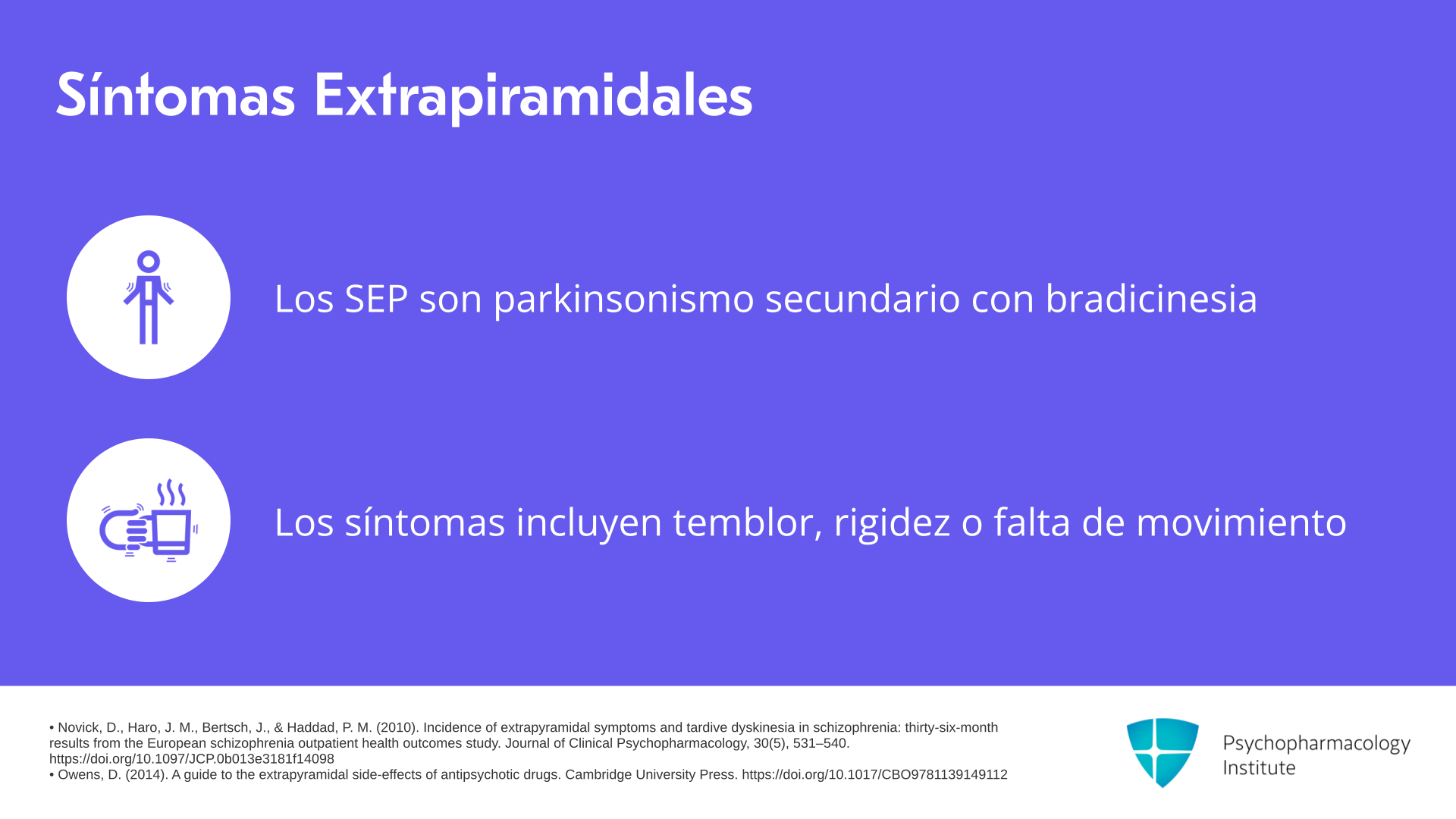 Síntomas Extrapiramidales

Los SEP son parkinsonismo secundario con bradicinesia

Los síntomas incluyen temblor, rigidez o falta de movimiento

• Novick, D., Haro, J. M., Bertsch, J., & Haddad, P. M. (2010). Incidence of extrapyramidal symptoms and tardive dyskinesia in schizophrenia: thirty-six-month results from the European schizophrenia outpatient health outcomes study. Journal of Clinical Psychopharmacology, 30(5), 531–540. https://doi.org/10.1097/JCP.0b013e3181f14098
• Owens, D. (2014). A guide to the extrapyramidal side-effects of antipsychotic drugs. Cambridge University Press. https://doi.org/10.1017/CBO9781139149112

Psychopharmacology Institute